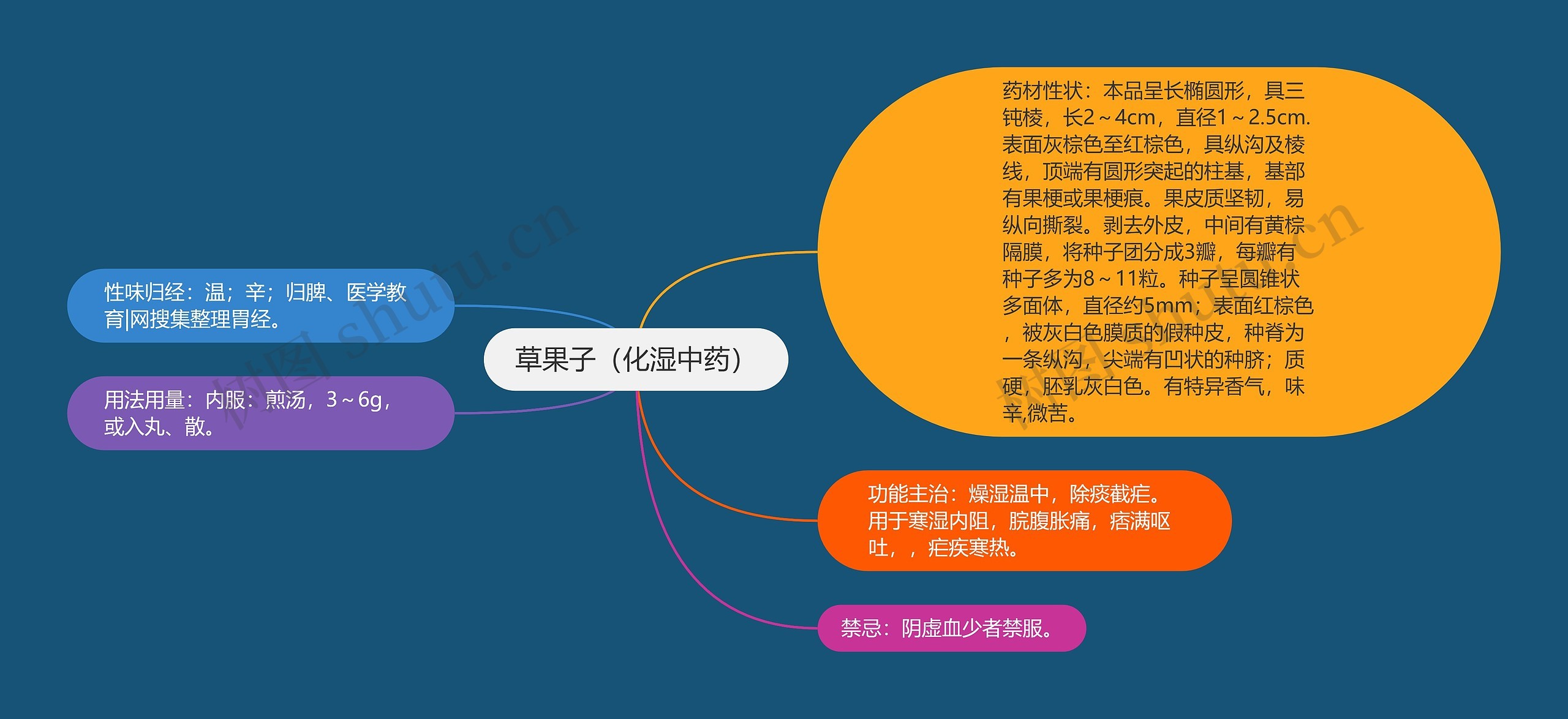 草果子（化湿中药）

性味归经：温；辛；归脾、医学教育|网搜集整理胃经。

用法用量：内服：煎汤，3～6g，或入丸、散。

药材性状：本品呈长椭圆形，具三钝棱，长2～4cm，直径1～2.5cm.表面灰棕色至红棕色，具纵沟及棱线，顶端有圆形突起的柱基，基部有果梗或果梗痕。果皮质坚韧，易纵向撕裂。剥去外皮，中间有黄棕隔膜，将种子团分成3瓣，每瓣有种子多为8～11粒。种子呈圆锥状多面体，直径约5mm；表面红棕色，被灰白色膜质的假种皮，种脊为一条纵沟，尖端有凹状的种脐；质硬，胚乳灰白色。有特异香气，味辛,微苦。

功能主治：燥湿温中，除痰截疟。用于寒湿内阻，脘腹胀痛，痞满呕吐，，疟疾寒热。

禁忌：阴虚血少者禁服。

树图 shutu.cn

树图 shutu.cn